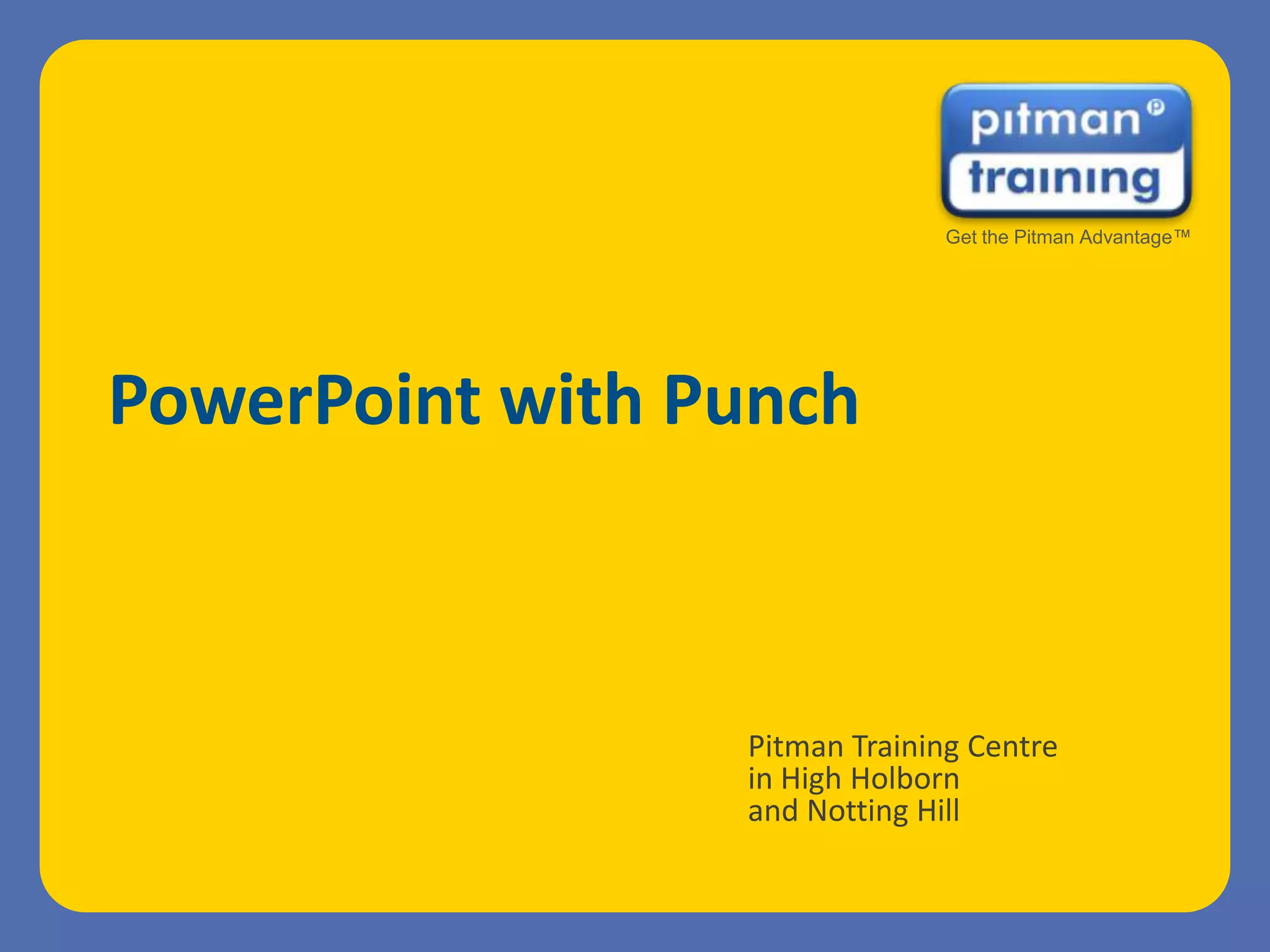 pitman
training
Get the Pitman Advantage™

PowerPoint with Punch

Pitman Training Centre
in High Holborn
and Notting Hill